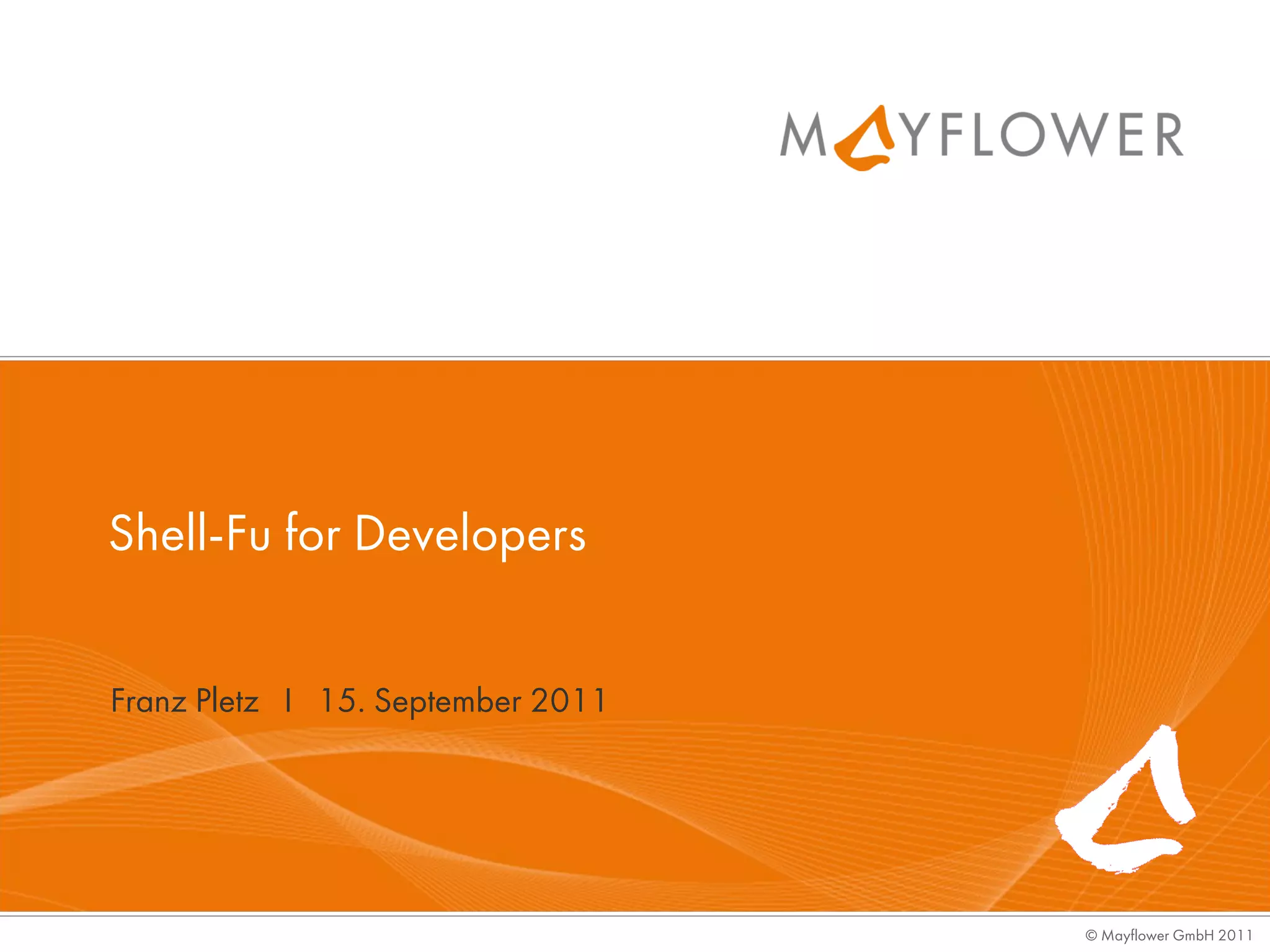 MAYFLOWER

Shell-Fu for Developers

Franz Pletz I 15. September 2011

© Mayflower GmbH 2011